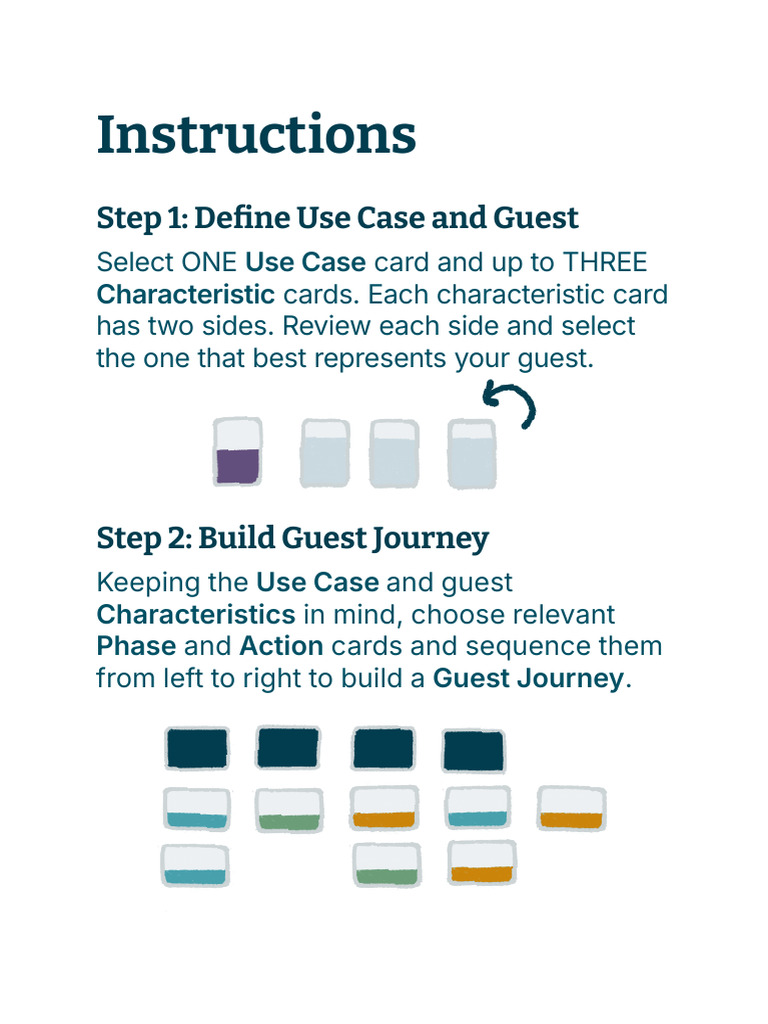 Instructions

Step 1: Define Use Case and Guest

Select ONE Use Case card and up to THREE Characteristic cards. Each characteristic card has two sides. Review each side and select the one that best represents your guest.

Step 2: Build Guest Journey

Keeping the Use Case and guest Characteristics in mind, choose relevant Phase and Action cards and sequence them from left to right to build a Guest Journey.